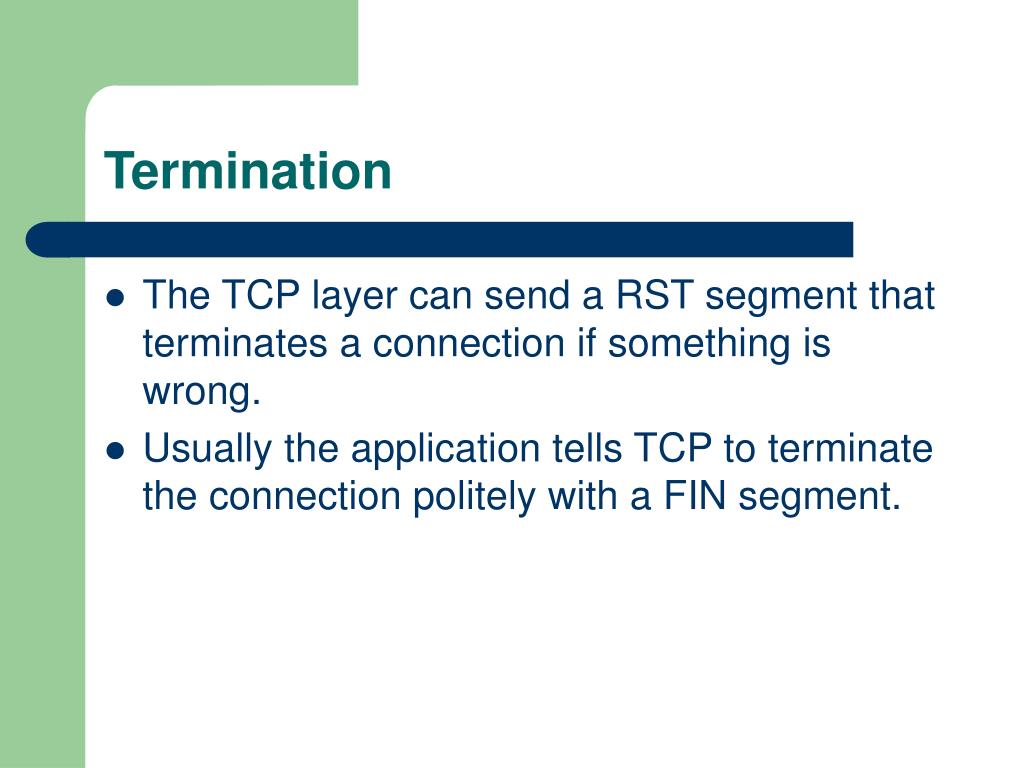 Termination

- The TCP layer can send a RST segment that terminates a connection if something is wrong.
- Usually the application tells TCP to terminate the connection politely with a FIN segment.